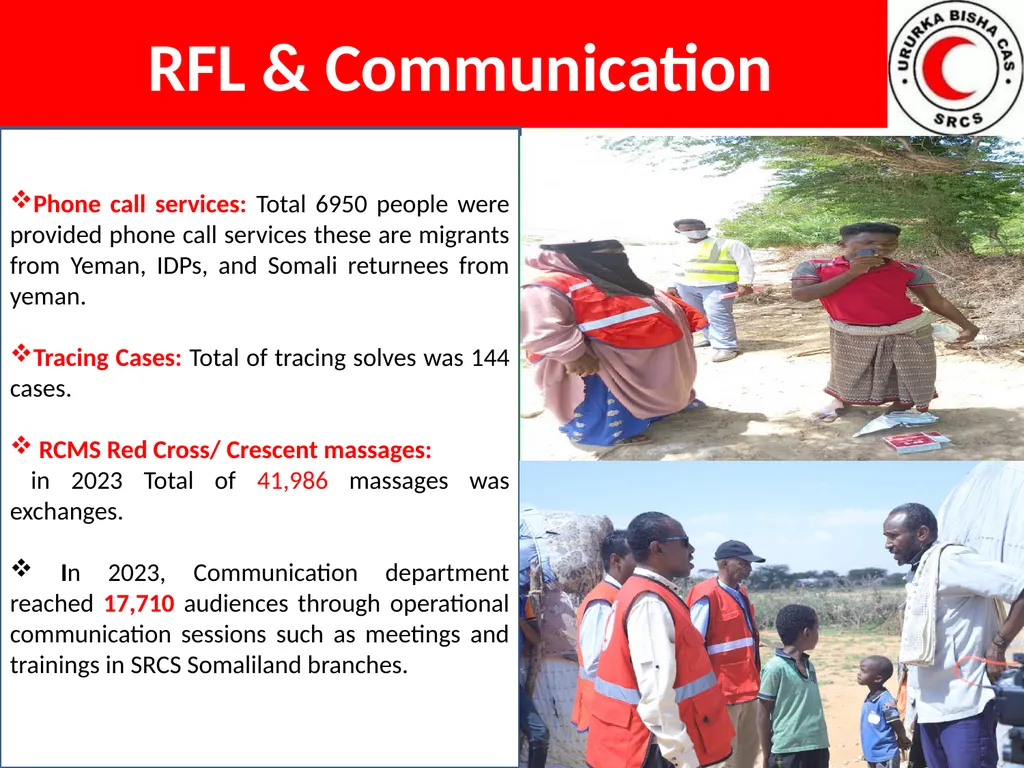 RFL & Communication

URURKA BISHA CAS
SRCS

❖Phone call services: Total 6950 people were provided phone call services these are migrants from Yeman, IDPs, and Somali returnees from yeman.

❖Tracing Cases: Total of tracing solves was 144 cases.

❖ RCMS Red Cross/ Crescent massages: in 2023 Total of 41,986 massages was exchanges.

❖ In 2023, Communication department reached 17,710 audiences through operational communication sessions such as meetings and trainings in SRCS Somaliland branches.